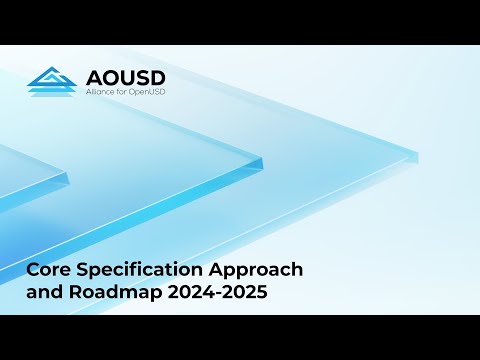 AOUSD
Alliance for OpenUSD

Core Specification Approach and Roadmap 2024-2025